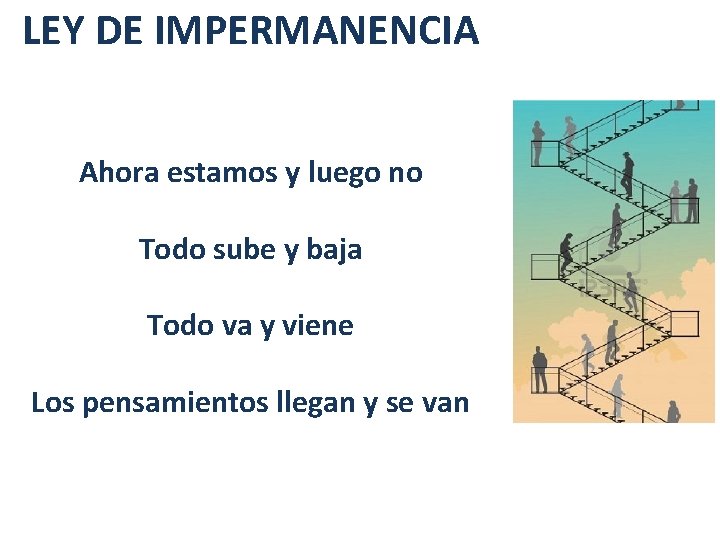 LEY DE IMPERMANENCIA

Ahora estamos y luego no

Todo sube y baja

Todo va y viene

Los pensamientos llegan y se van